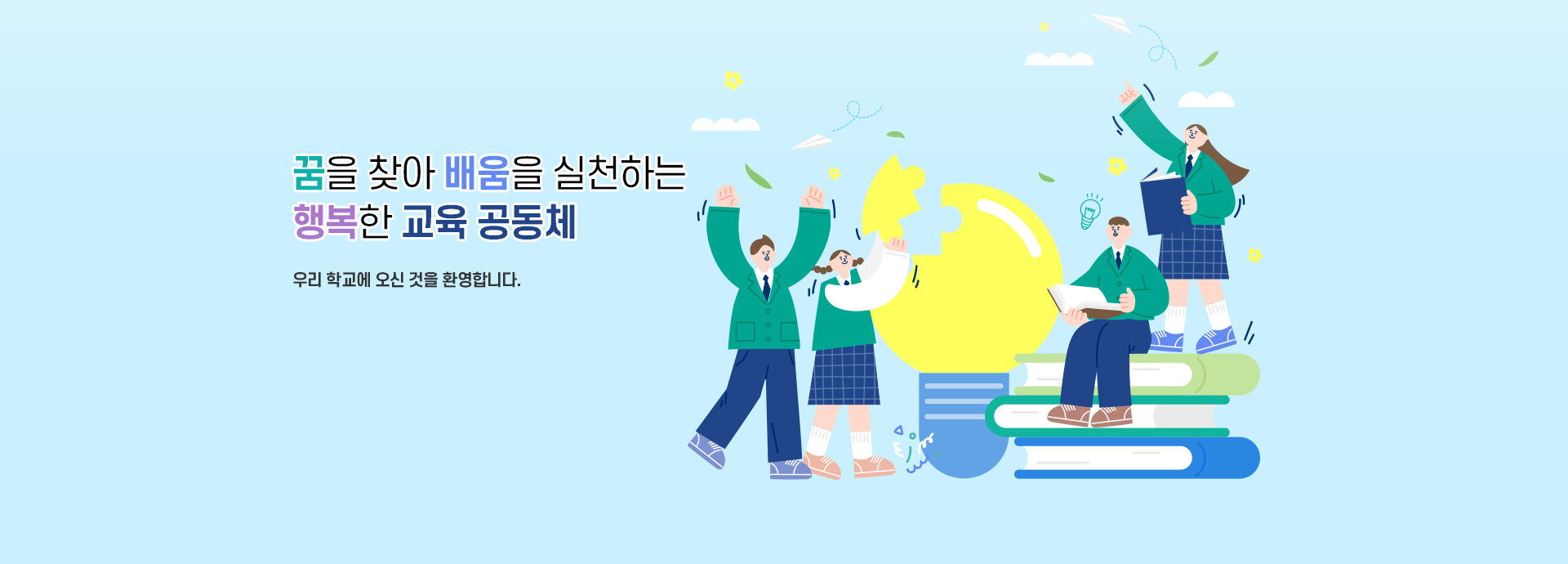 꿈을 찾아 배움을 실천하는
행복한 교육 공동체

우리 학교에 오신 것을 환영합니다.